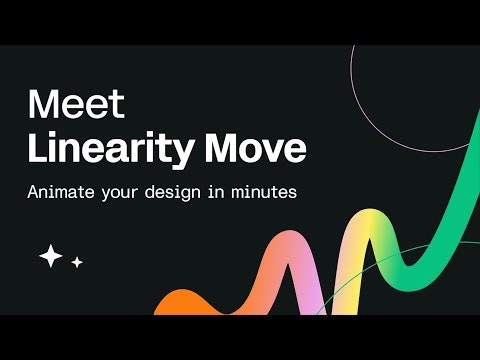 Meet
Linearity Move

Animate your design in minutes